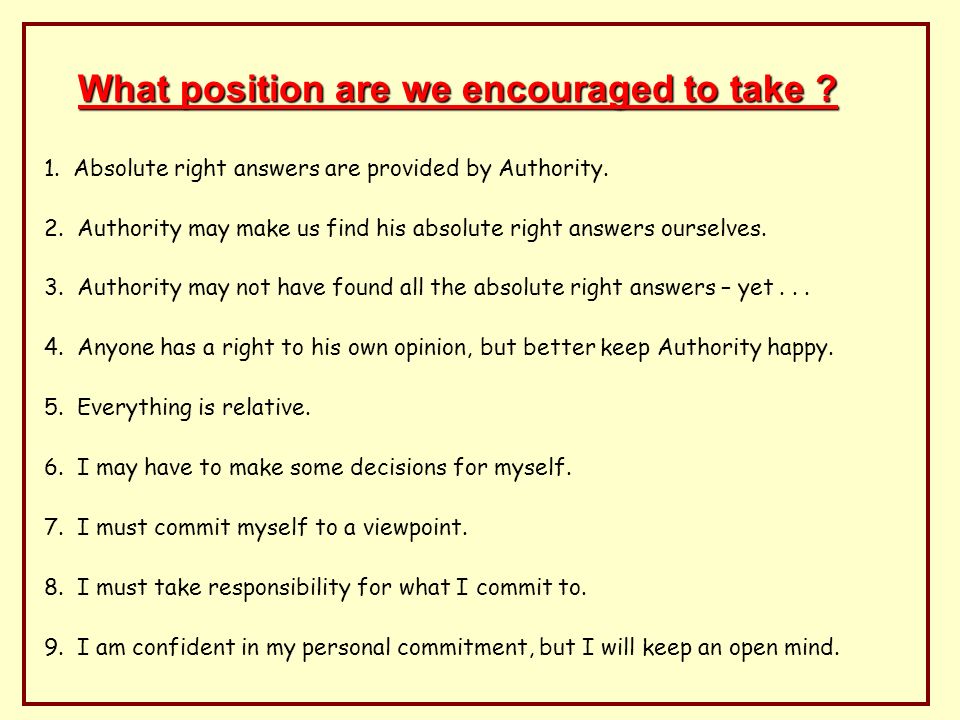 What position are we encouraged to take ?

1. Absolute right answers are provided by Authority.

2. Authority may make us find his absolute right answers ourselves.

3. Authority may not have found all the absolute right answers – yet . . .

4. Anyone has a right to his own opinion, but better keep Authority happy.

5. Everything is relative.

6. I may have to make some decisions for myself.

7. I must commit myself to a viewpoint.

8. I must take responsibility for what I commit to.

9. I am confident in my personal commitment, but I will keep an open mind.